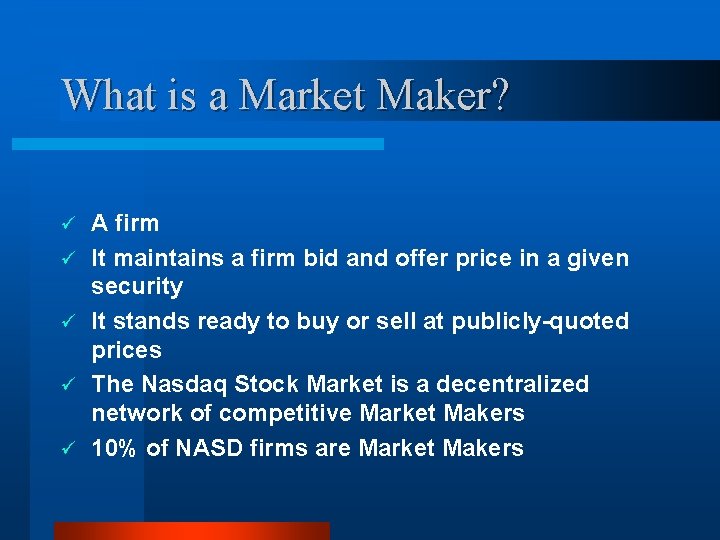 What is a Market Maker?

✓ A firm
✓ It maintains a firm bid and offer price in a given security
✓ It stands ready to buy or sell at publicly-quoted prices
✓ The Nasdaq Stock Market is a decentralized network of competitive Market Makers
✓ 10% of NASD firms are Market Makers